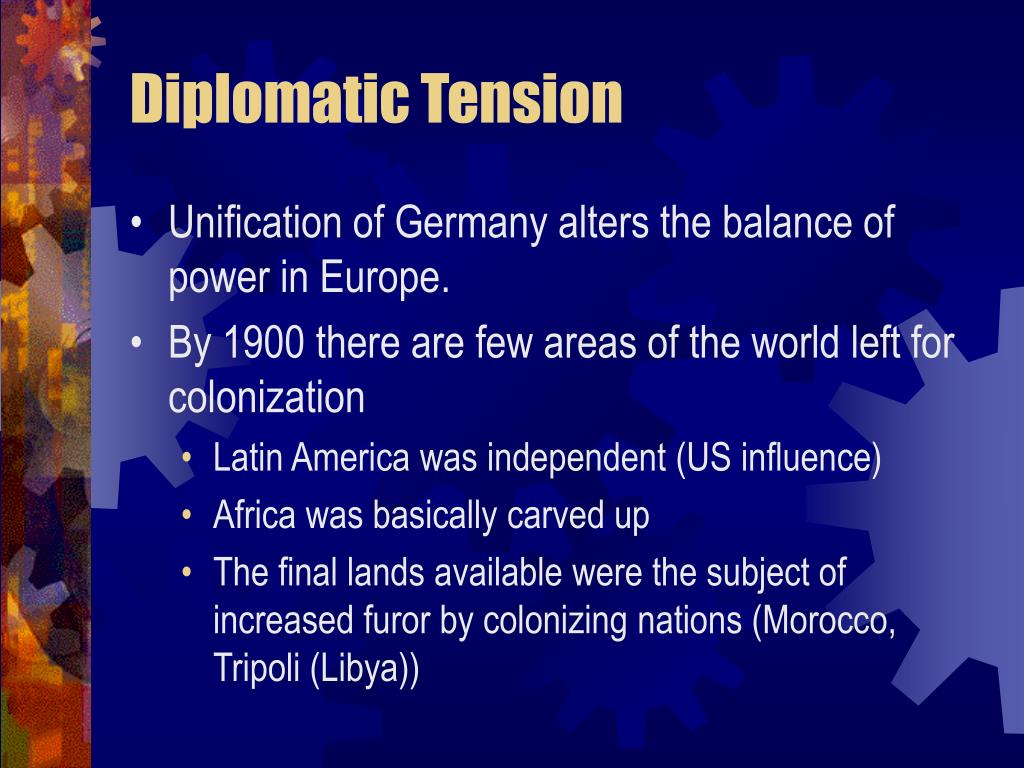 Diplomatic Tension

• Unification of Germany alters the balance of power in Europe.
• By 1900 there are few areas of the world left for colonization
  • Latin America was independent (US influence)
  • Africa was basically carved up
  • The final lands available were the subject of increased furor by colonizing nations (Morocco, Tripoli (Libya))